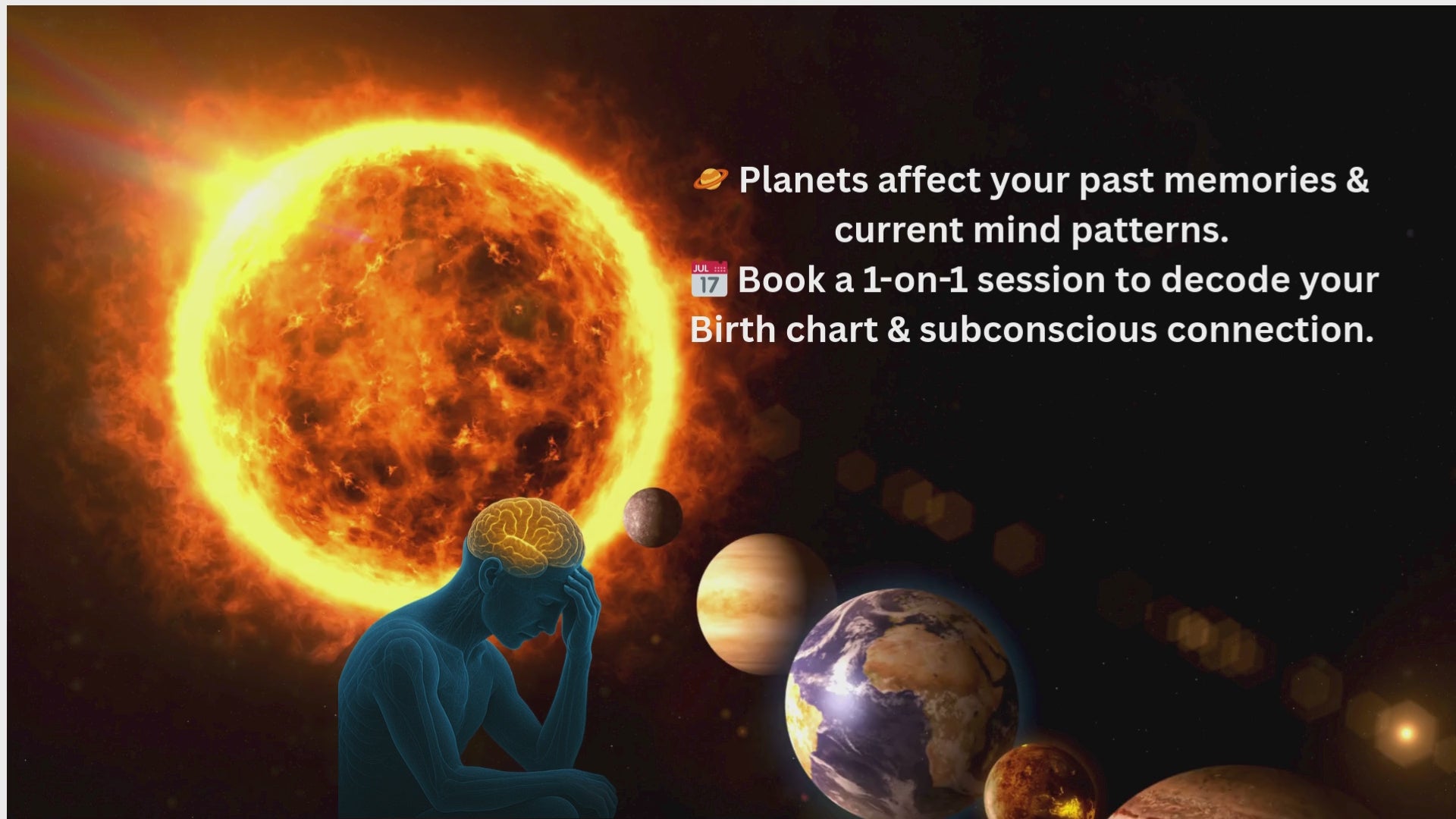 🪐 Planets affect your past memories & current mind patterns.
📅 Book a 1-on-1 session to decode your Birth chart & subconscious connection.